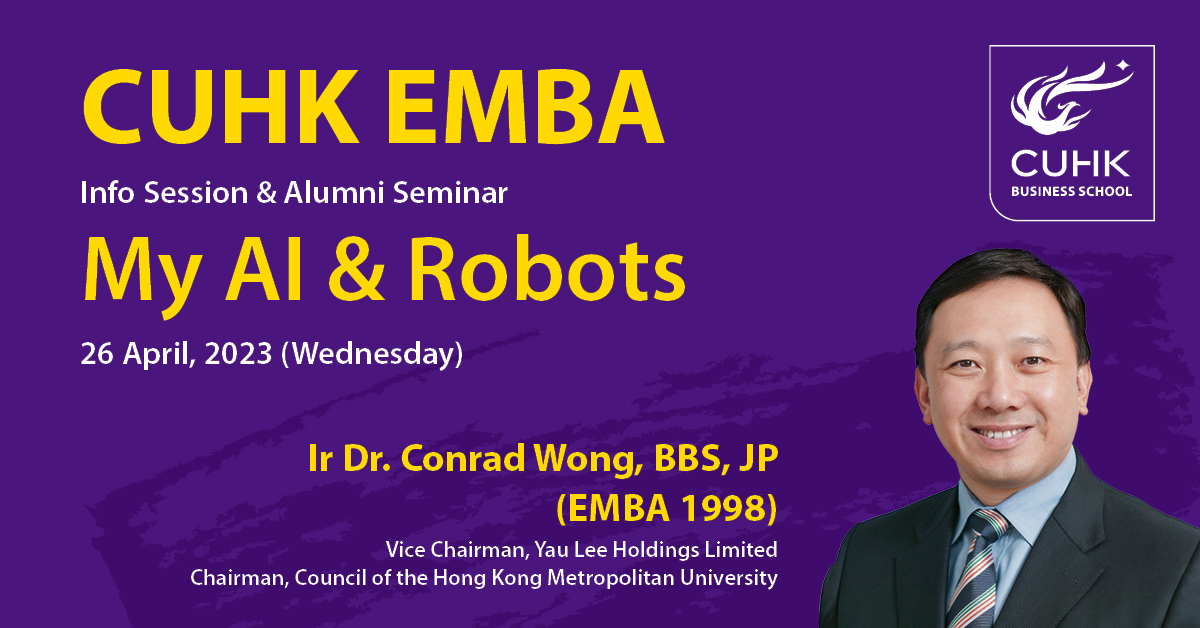 CUHK EMBA

Info Session & Alumni Seminar

My AI & Robots

26 April, 2023 (Wednesday)

CUHK
BUSINESS SCHOOL

Ir Dr. Conrad Wong, BBS, JP
(EMBA 1998)

Vice Chairman, Yau Lee Holdings Limited
Chairman, Council of the Hong Kong Metropolitan University